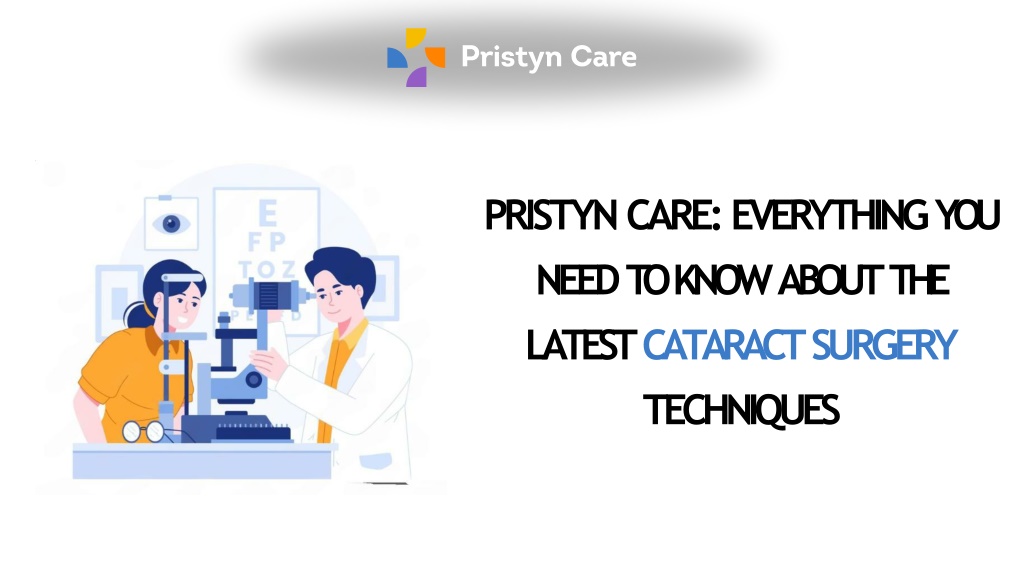 Pristyn Care

E
F P
T O Z

PRISTYN CARE: EVERYTHING YOU NEED TO KNOW ABOUT THE LATEST CATARACT SURGERY TECHNIQUES